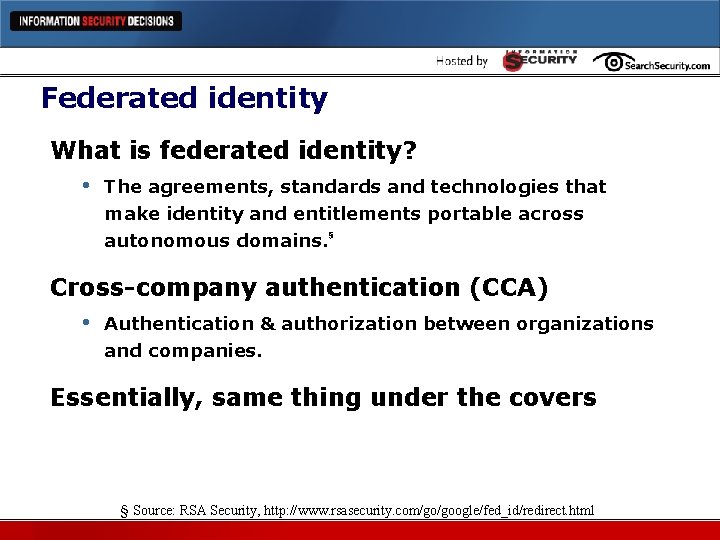 INFORMATION SECURITY DECISIONS

Hosted by INFORMATION SECURITY SearchSecurity.com

Federated identity

What is federated identity?

• The agreements, standards and technologies that make identity and entitlements portable across autonomous domains.$^{§}$

Cross-company authentication (CCA)

• Authentication & authorization between organizations and companies.

Essentially, same thing under the covers

§ Source: RSA Security, http://www.rsasecurity.com/go/google/fed_id/redirect.html